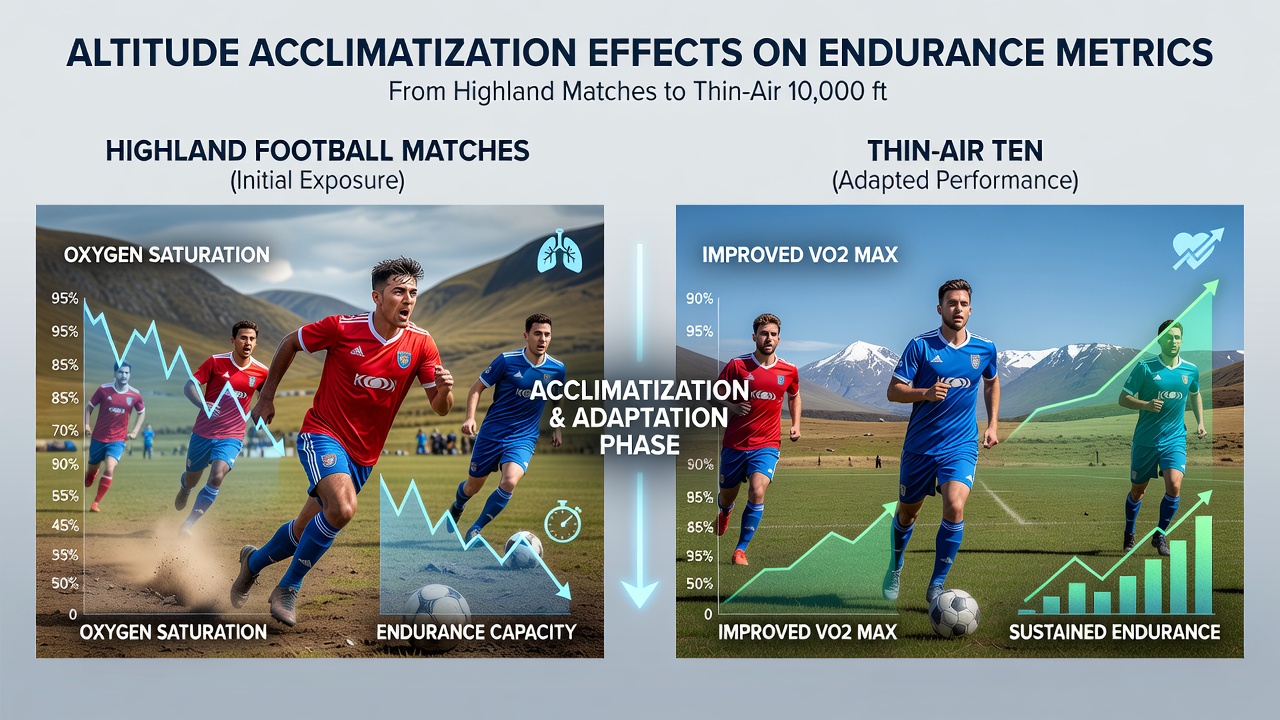 ALTITUDE ACCLIMATIZATION EFFECTS ON ENDURANCE METRICS

From Highland Matches to Thin-Air 10,000 ft

HIGHLAND FOOTBALL MATCHES
(Initial Exposure)

OXYGEN SATURATION

95%
95%
85%
85%
70%
90%
55%
45%
55%
50%
0

OXYGEN SATURATION

ENDURANCE CAPACITY

ACCLIMATIZATION & ADAPTATION PHASE

THIN-AIR TEN
(Adapted Performance)

IMPROVED VO2 MAX

90%
95%
90%
95%
85%
95%
50%
0

IMPROVED VO2 MAX

SUSTAINED ENDURANCE